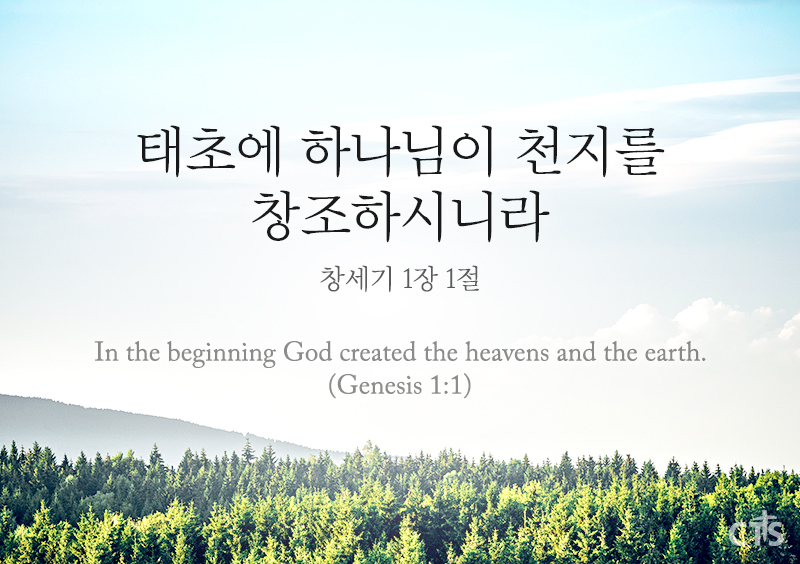 태초에 하나님이 천지를
창조하시니라

창세기 1장 1절

In the beginning God created the heavens and the earth.
(Genesis 1:1)

cts